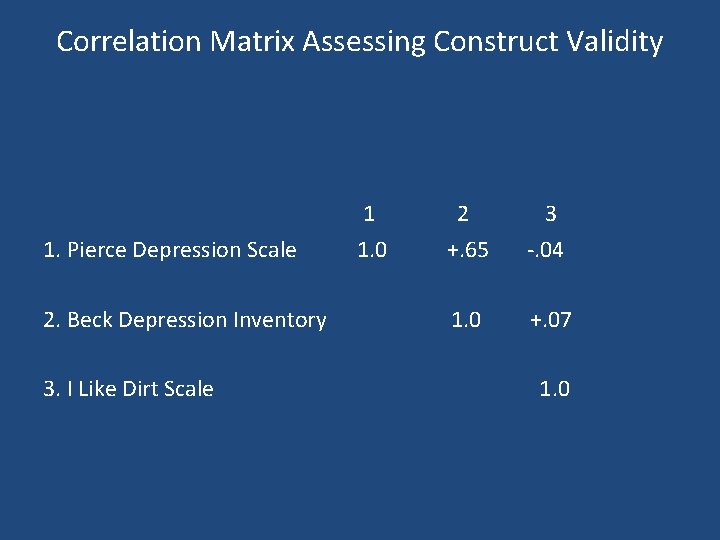 Correlation Matrix Assessing Construct Validity

| | 1 | 2 | 3 |
|---|---|---|---|
| 1. Pierce Depression Scale | 1.0 | +.65 | -.04 |
| 2. Beck Depression Inventory | | 1.0 | +.07 |
| 3. I Like Dirt Scale | | | 1.0 |